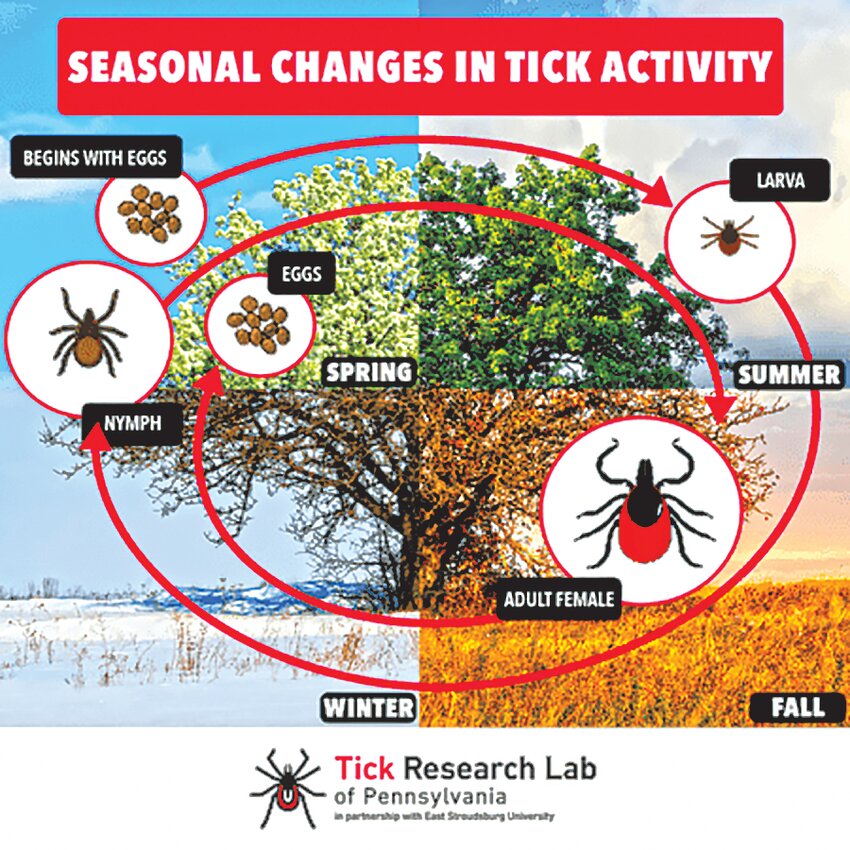 SEASONAL CHANGES IN TICK ACTIVITY

BEGINS WITH EGGS

LARVA

EGGS

SPRING

SUMMER

NYMPH

ADULT FEMALE

WINTER

FALL

Tick Research Lab of Pennsylvania
in partnership with East Stroudsburg University